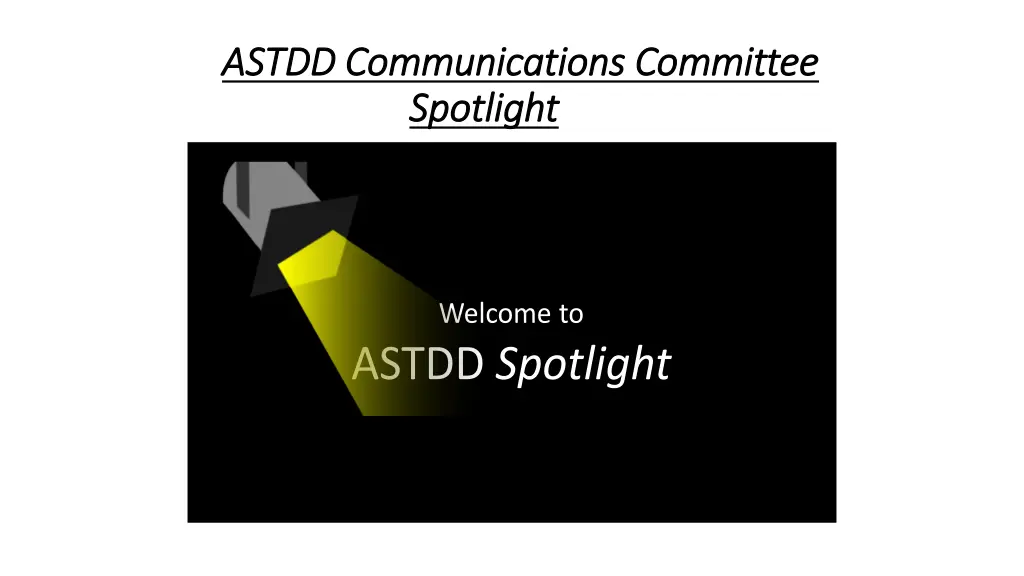 ASTDD Communications Committee Spotlight

Welcome to

ASTDD Spotlight